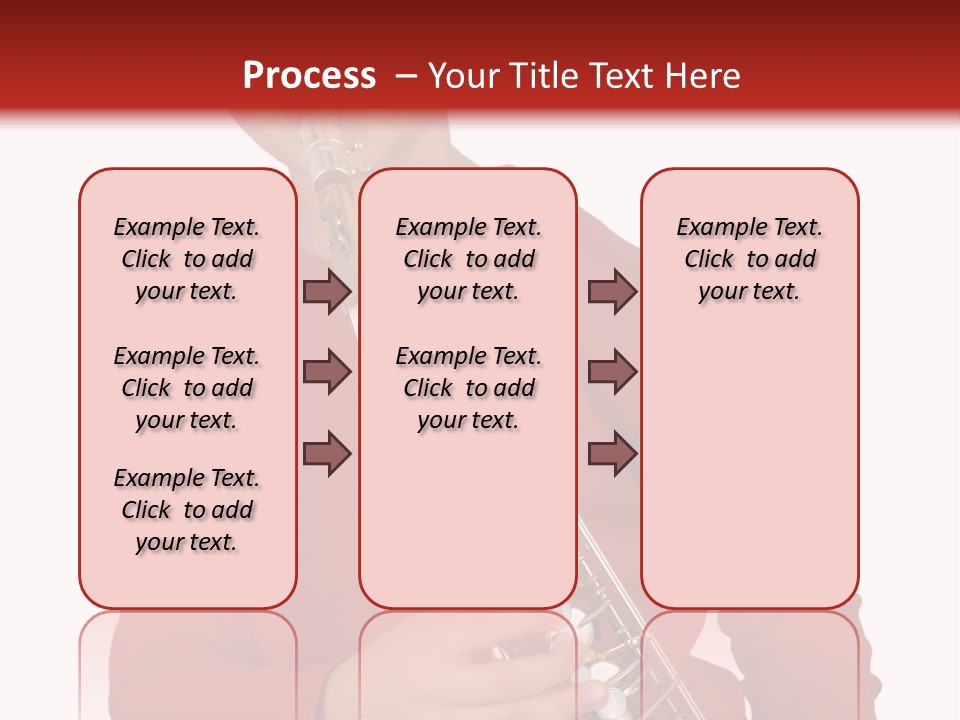 Process – Your Title Text Here

Example Text. Click to add your text.

Example Text. Click to add your text.

Example Text. Click to add your text.

Example Text. Click to add your text.

Example Text. Click to add your text.

Example Text. Click to add your text.